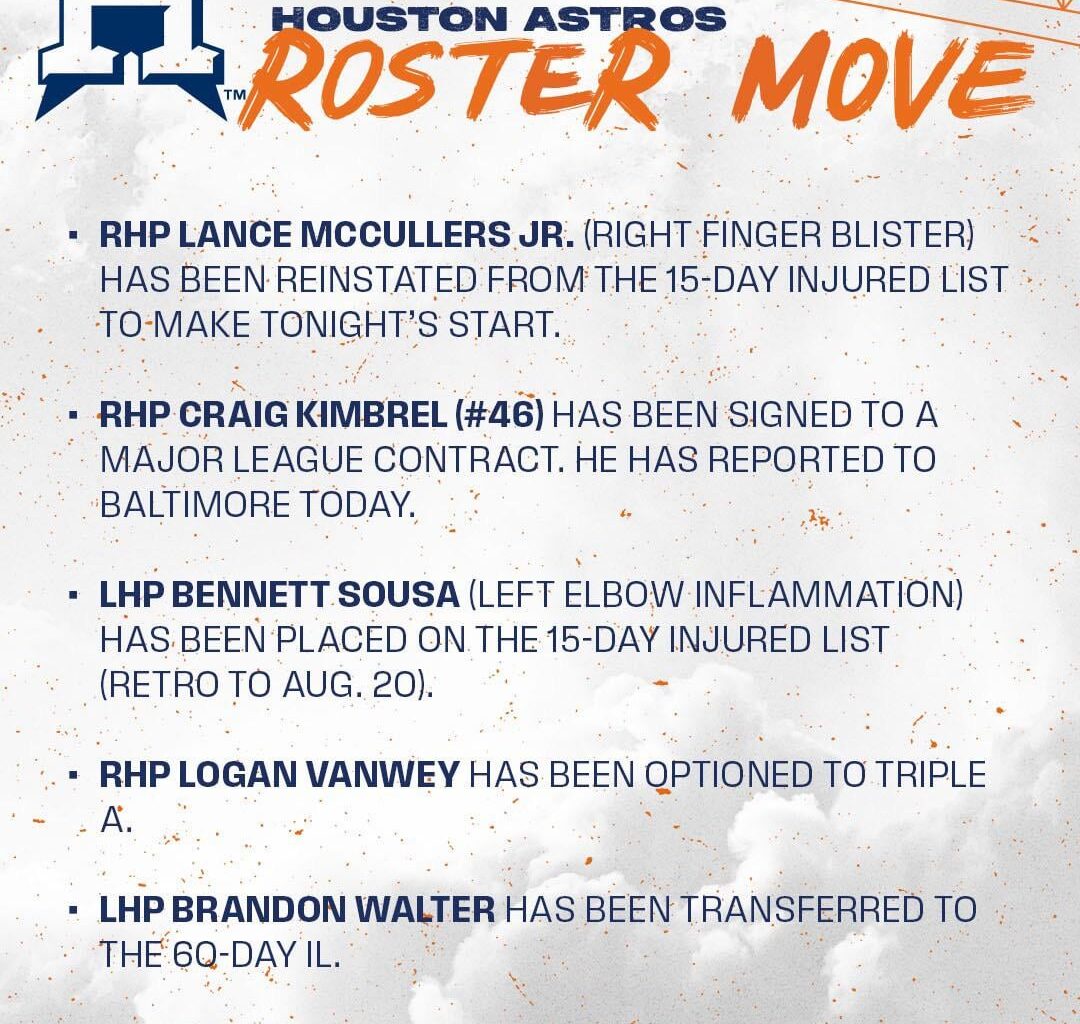 TM

HOUSTON ASTROS
ROSTER MOVE

▪ RHP LANCE MCCULLERS JR. (RIGHT FINGER BLISTER) HAS BEEN REINSTATED FROM THE 15-DAY INJURED LIST TO MAKE TONIGHT'S START.

▪ RHP CRAIG KIMBREL (#46) HAS BEEN SIGNED TO A MAJOR LEAGUE CONTRACT. HE HAS REPORTED TO BALTIMORE TODAY.

▪ LHP BENNETT SOUSA (LEFT ELBOW INFLAMMATION) HAS BEEN PLACED ON THE 15-DAY INJURED LIST (RETRO TO AUG. 20).

▪ RHP LOGAN VANWEY HAS BEEN OPTIONED TO TRIPLE A.

▪ LHP BRANDON WALTER HAS BEEN TRANSFERRED TO THE 60-DAY IL.